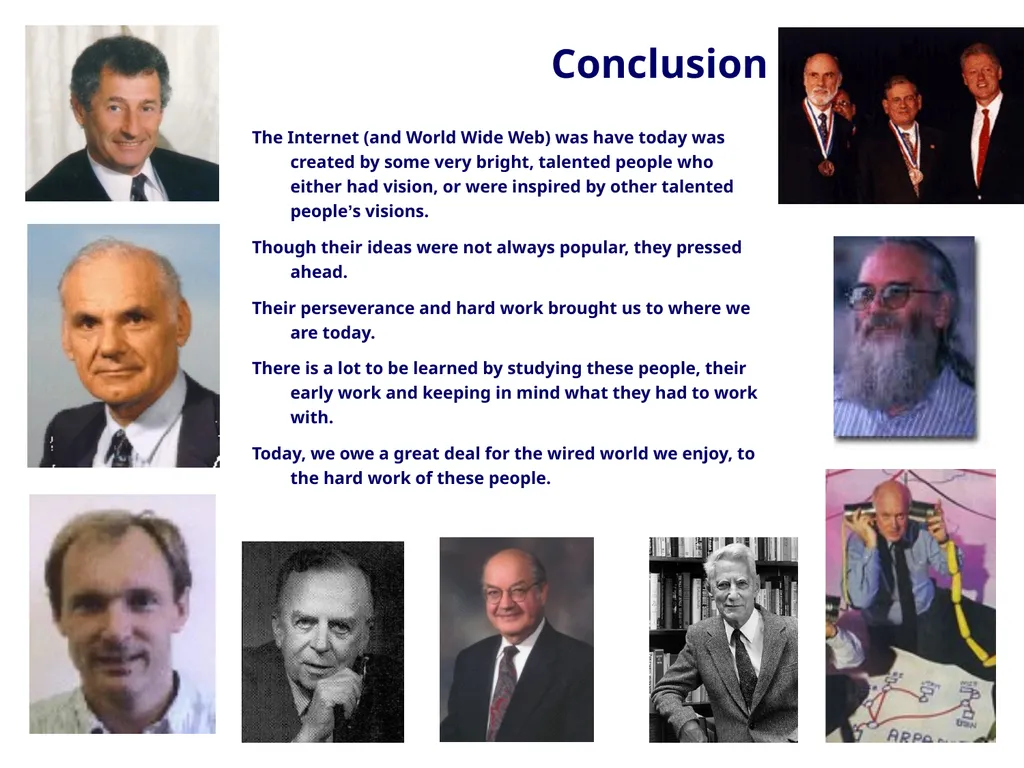 Conclusion

The Internet (and World Wide Web) was have today was created by some very bright, talented people who either had vision, or were inspired by other talented people's visions.

Though their ideas were not always popular, they pressed ahead.

Their perseverance and hard work brought us to where we are today.

There is a lot to be learned by studying these people, their early work and keeping in mind what they had to work with.

Today, we owe a great deal for the wired world we enjoy, to the hard work of these people.

ARPA